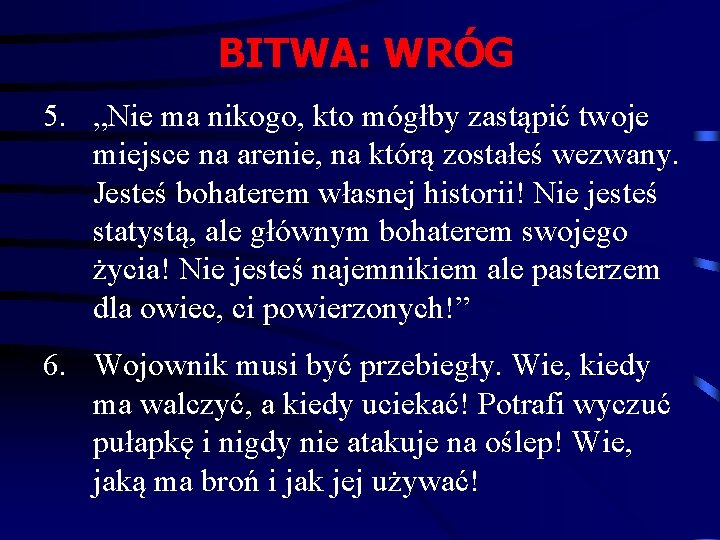 BITWA: WRÓG

5. „Nie ma nikogo, kto mógłby zastąpić twoje miejsce na arenie, na którą zostałeś wezwany. Jesteś bohaterem własnej historii! Nie jesteś statystą, ale głównym bohaterem swojego życia! Nie jesteś najemnikiem ale pasterzem dla owiec, ci powierzonych!”

6. Wojownik musi być przebiegły. Wie, kiedy ma walczyć, a kiedy uciekać! Potrafi wyczuć pułapkę i nigdy nie atakuje na oślep! Wie, jaką ma broń i jak jej używać!